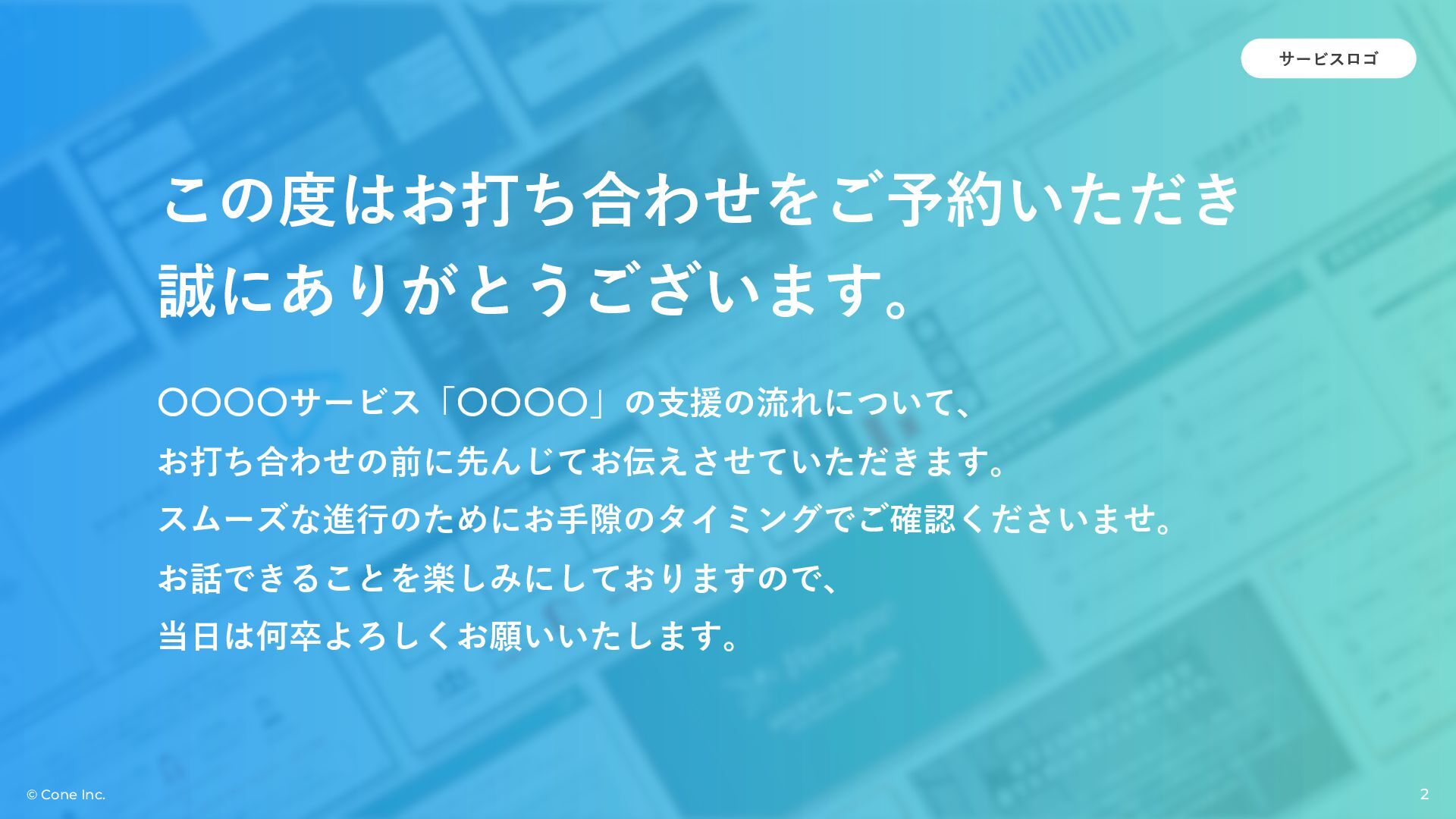 サービスロゴ

この度はお打ち合わせをご予約いただき
誠にありがとうございます。

〇〇〇〇サービス「〇〇〇〇」の支援の流れについて、
お打ち合わせの前に先んじてお伝えさせていただきます。
スムーズな進行のためにお手隙のタイミングでご確認くださいませ。
お話できることを楽しみにしておりますので、
当日は何卒よろしくお願いいたします。

© Cone Inc.

2